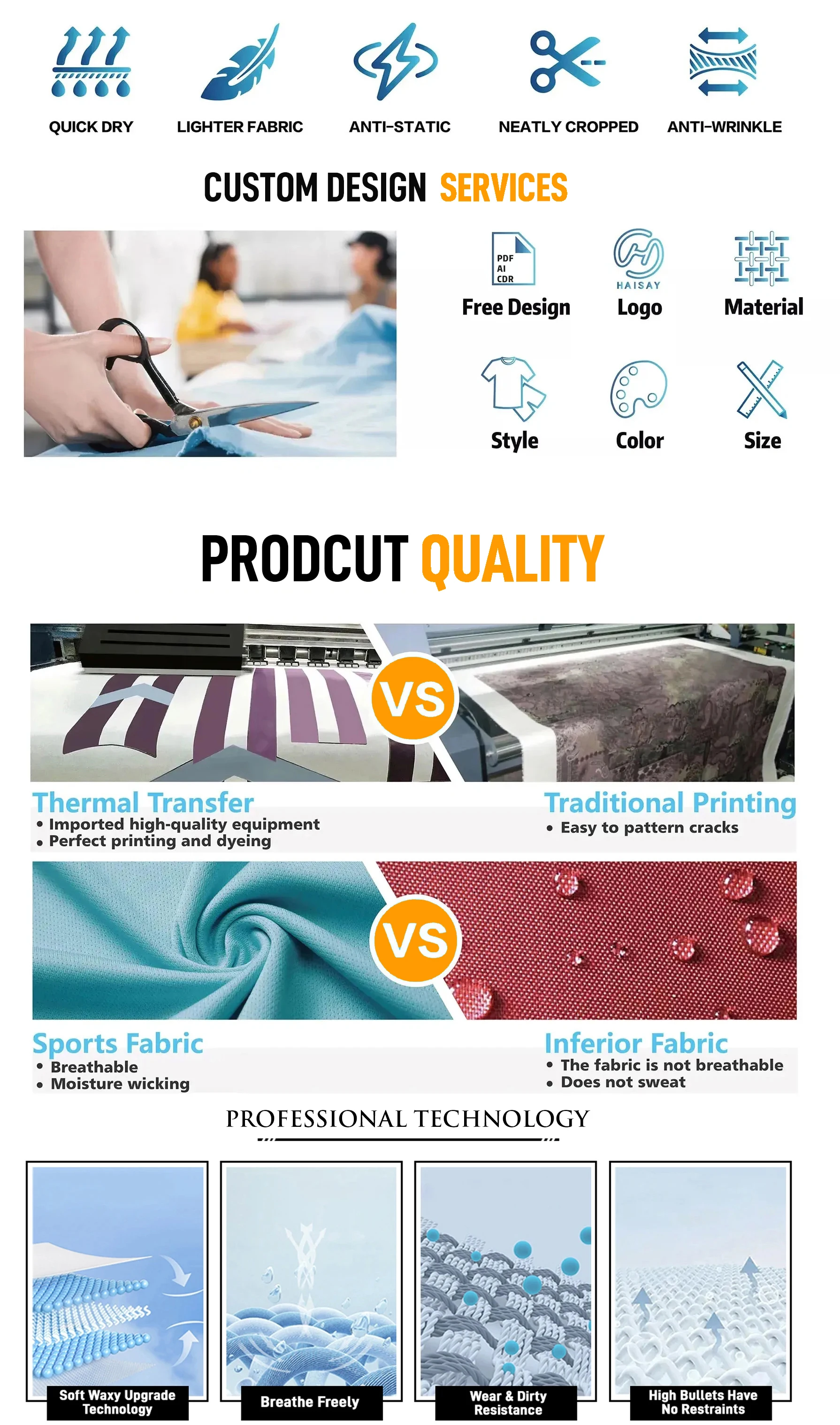 QUICK DRY LIGHTER FABRIC ANTI-STATIC NEATLY CROPPED ANTI-WRINKLE

CUSTOM DESIGN SERVICES

PDF
AI
CDR
Free Design

HAISAY
Logo

Material

Style

Color

Size

PRODCUT QUALITY

VS

Thermal Transfer
• Imported high-quality equipment
• Perfect printing and dyeing

Traditional Printing
• Easy to pattern cracks

VS

Sports Fabric
• Breathable
• Moisture wicking

Inferior Fabric
• The fabric is not breathable
• Does not sweat

PROFESSIONAL TECHNOLOGY

Soft Waxy Upgrade Technology

Breathe Freely

Wear & Dirty Resistance

High Bullets Have No Restraints